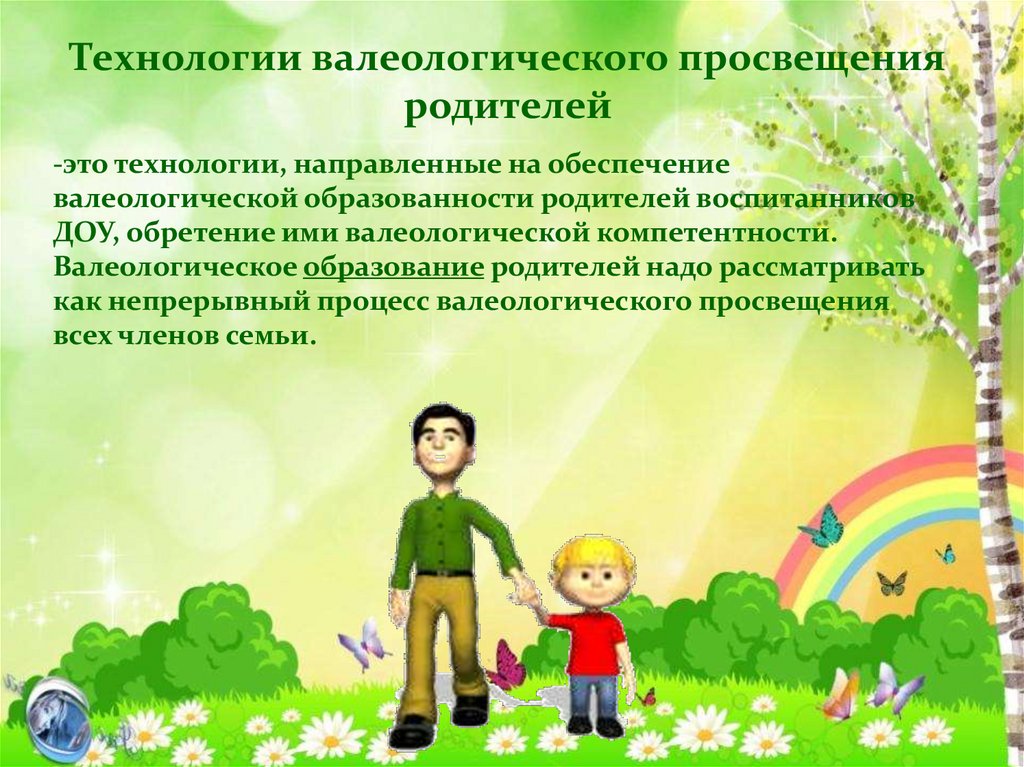 Технологии валеологического просвещения родителей

-это технологии, направленные на обеспечение валеологической образованности родителей воспитанников ДОУ, обретение ими валеологической компетентности. Валеологическое образование родителей надо рассматривать как непрерывный процесс валеологического просвещения всех членов семьи.